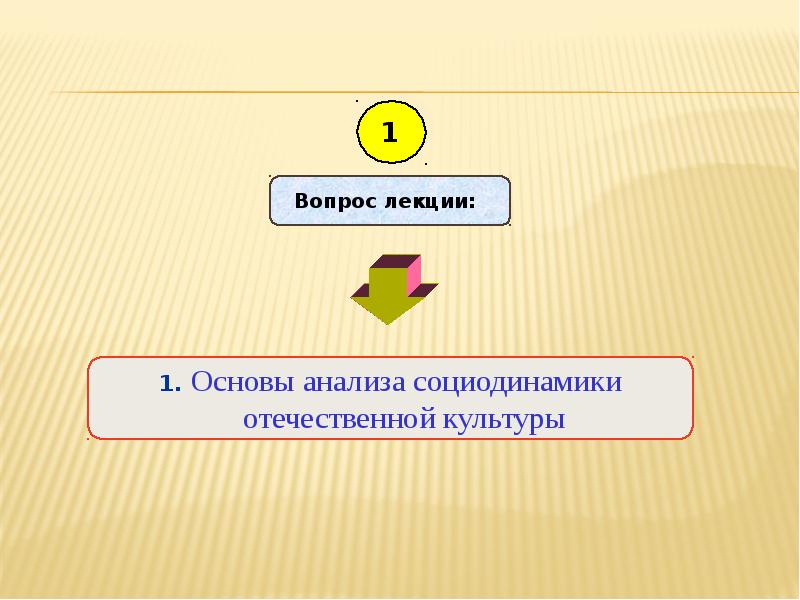 1

Вопрос лекции:

1. Основы анализа социодинамики отечественной культуры